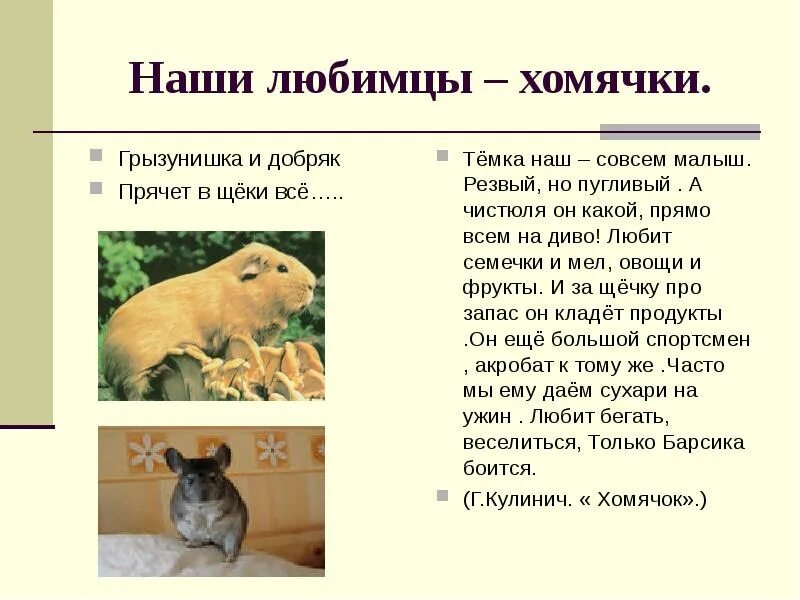 Наши любимцы – хомячки.

Грызунишка и добряк

Прячет в щёки всё…..

Тёмка наш – совсем малыш. Резвый, но пугливый . А чистюля он какой, прямо всем на диво! Любит семечки и мел, овощи и фрукты. И за щёчку про запас он кладёт продукты .Он ещё большой спортсмен , акробат к тому же .Часто мы ему даём сухари на ужин . Любит бегать, веселиться, Только Барсика боится.

(Г.Кулинич. « Хомячок».)